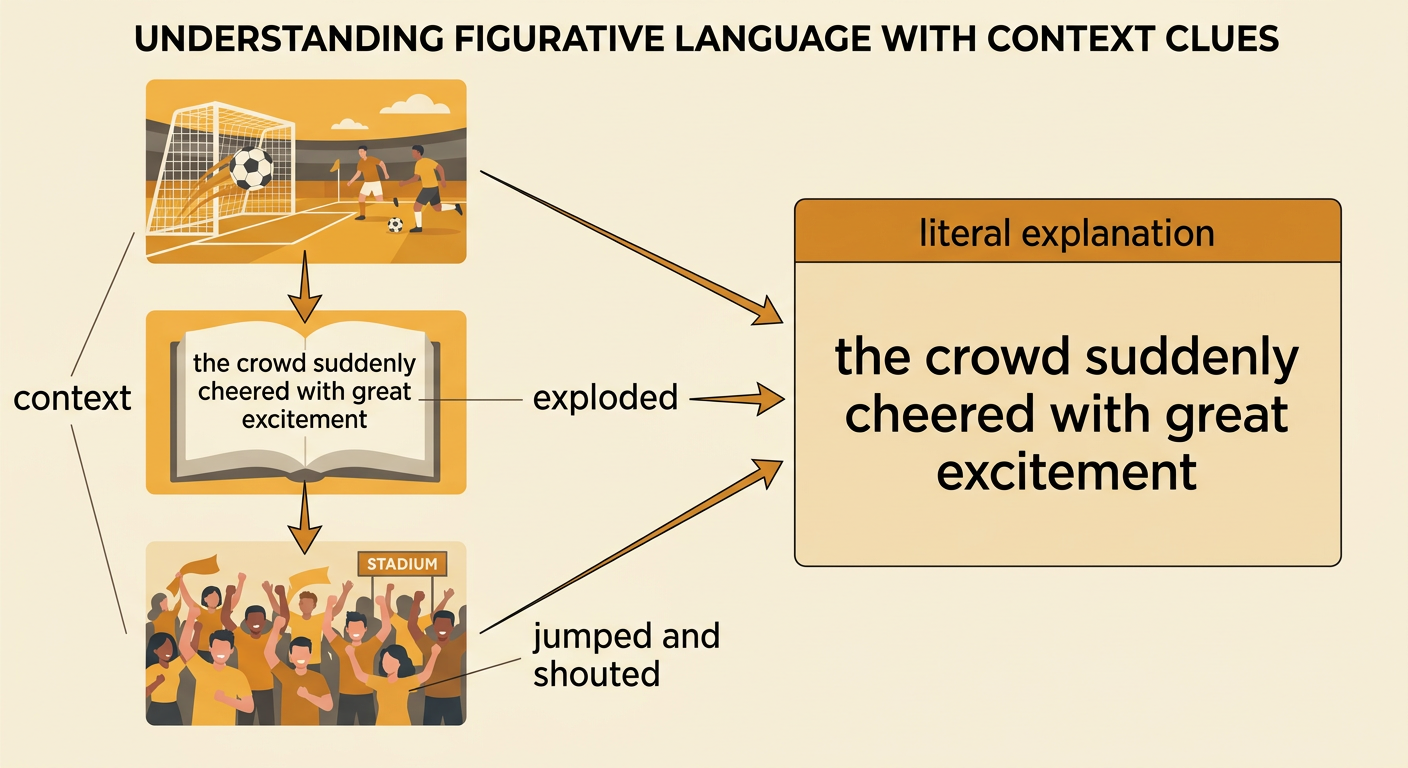 UNDERSTANDING FIGURATIVE LANGUAGE WITH CONTEXT CLUES

context

the crowd suddenly cheered with great excitement

exploded

STADIUM

jumped and shouted

literal explanation

the crowd suddenly cheered with great excitement